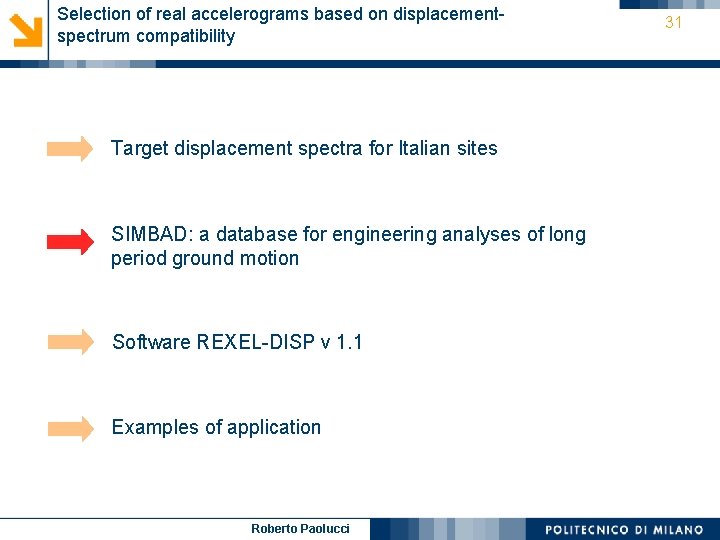 Selection of real accelerograms based on displacement-spectrum compatibility

31

Target displacement spectra for Italian sites

SIMBAD: a database for engineering analyses of long period ground motion

Software REXEL-DISP v 1.1

Examples of application

Roberto Paolucci

POLITECNICO DI MILANO